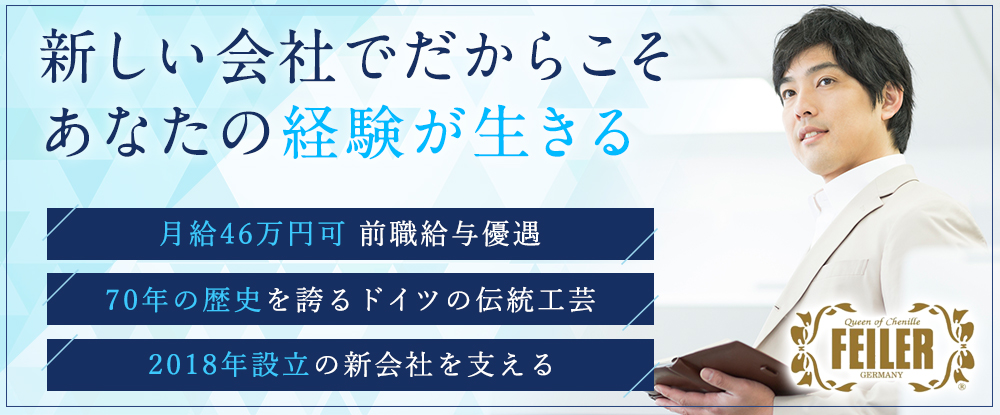 新しい会社でだからこそ
あなたの経験が生きる

月給46万円可 前職給与優遇

70年の歴史を誇るドイツの伝統工芸

2018年設立の新会社を支える

Queen of Chenille
FEILER
GERMANY
®